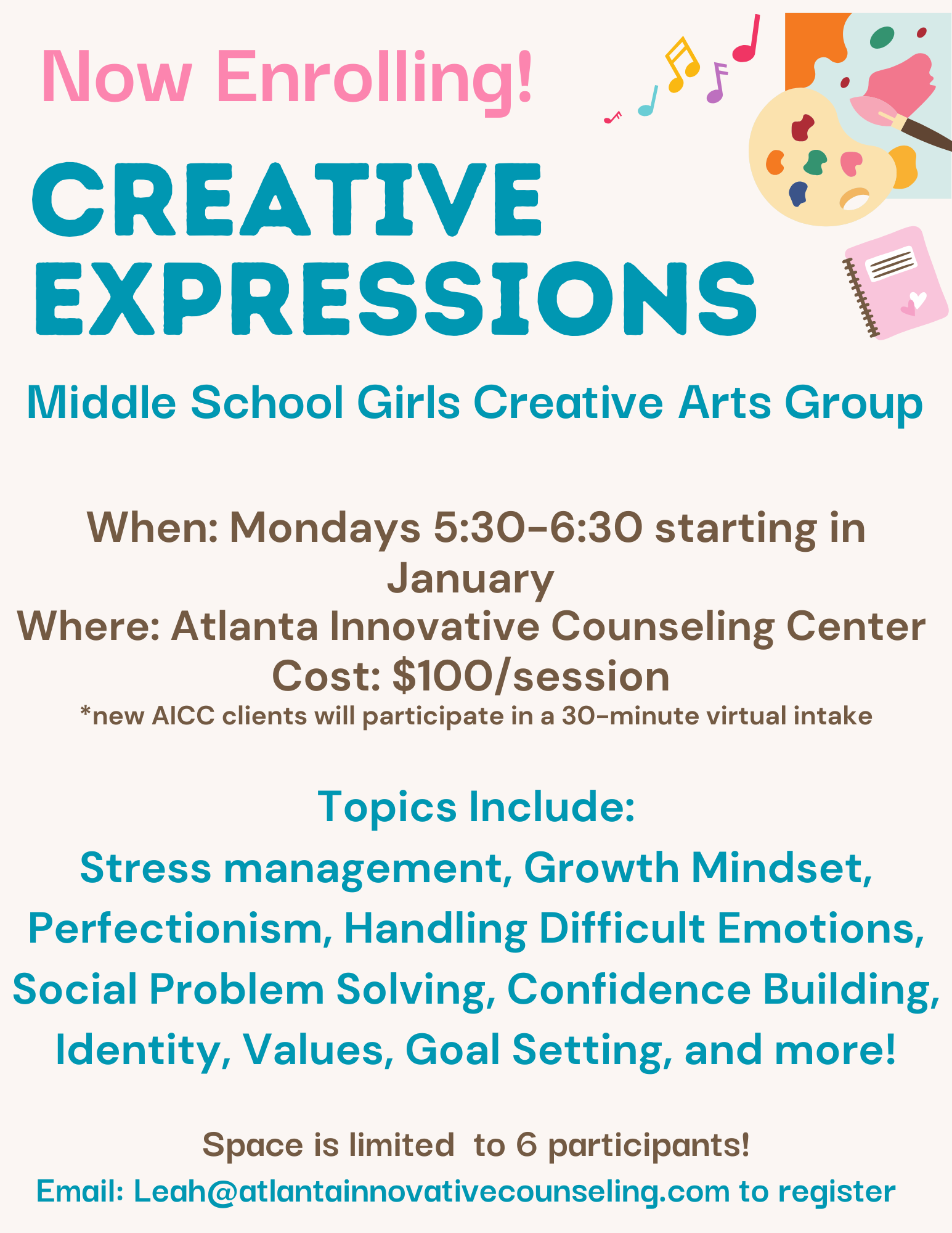 Now Enrolling!

CREATIVE EXPRESSIONS

Middle School Girls Creative Arts Group

When: Mondays 5:30-6:30 starting in January
Where: Atlanta Innovative Counseling Center
Cost: $100/session
*new AICC clients will participate in a 30-minute virtual intake

Topics Include:
Stress management, Growth Mindset, Perfectionism, Handling Difficult Emotions, Social Problem Solving, Confidence Building, Identity, Values, Goal Setting, and more!

Space is limited to 6 participants!
Email: Leah@atlantainnovativecounseling.com to register